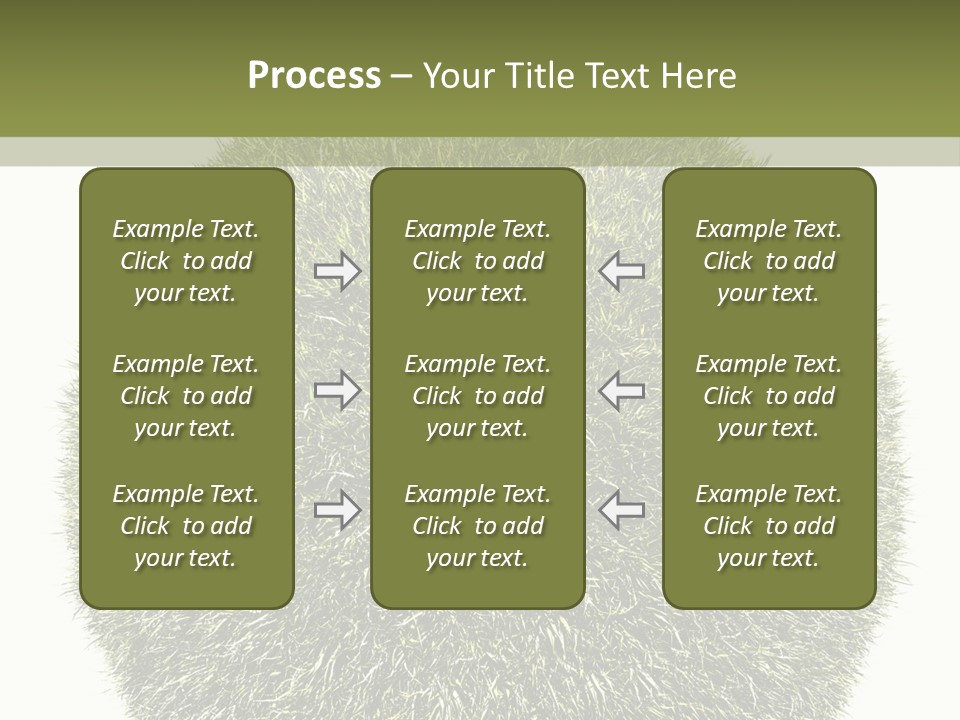 Process – Your Title Text Here

Example Text. Click to add your text.

Example Text. Click to add your text.

Example Text. Click to add your text.

Example Text. Click to add your text.

Example Text. Click to add your text.

Example Text. Click to add your text.

Example Text. Click to add your text.

Example Text. Click to add your text.

Example Text. Click to add your text.